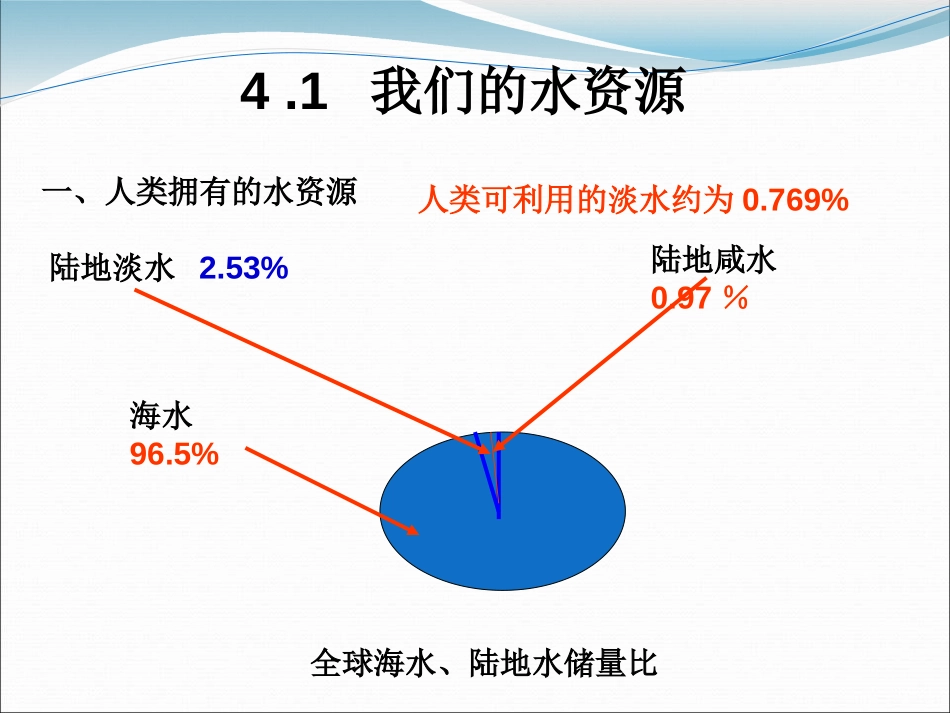 4 .1 我们的水资源

一、人类拥有的水资源

人类可利用的淡水约为 0.769%

陆地淡水 2.53%

陆地咸水
0.97 %

海水
96.5%

全球海水、陆地水储量比